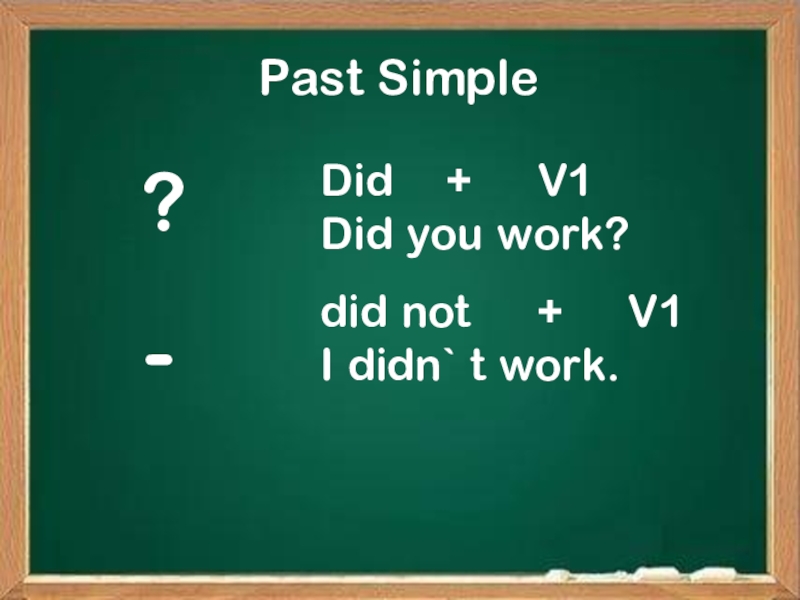 Past Simple

? Did + V1
Did you work?

- did not + V1
I didn` t work.